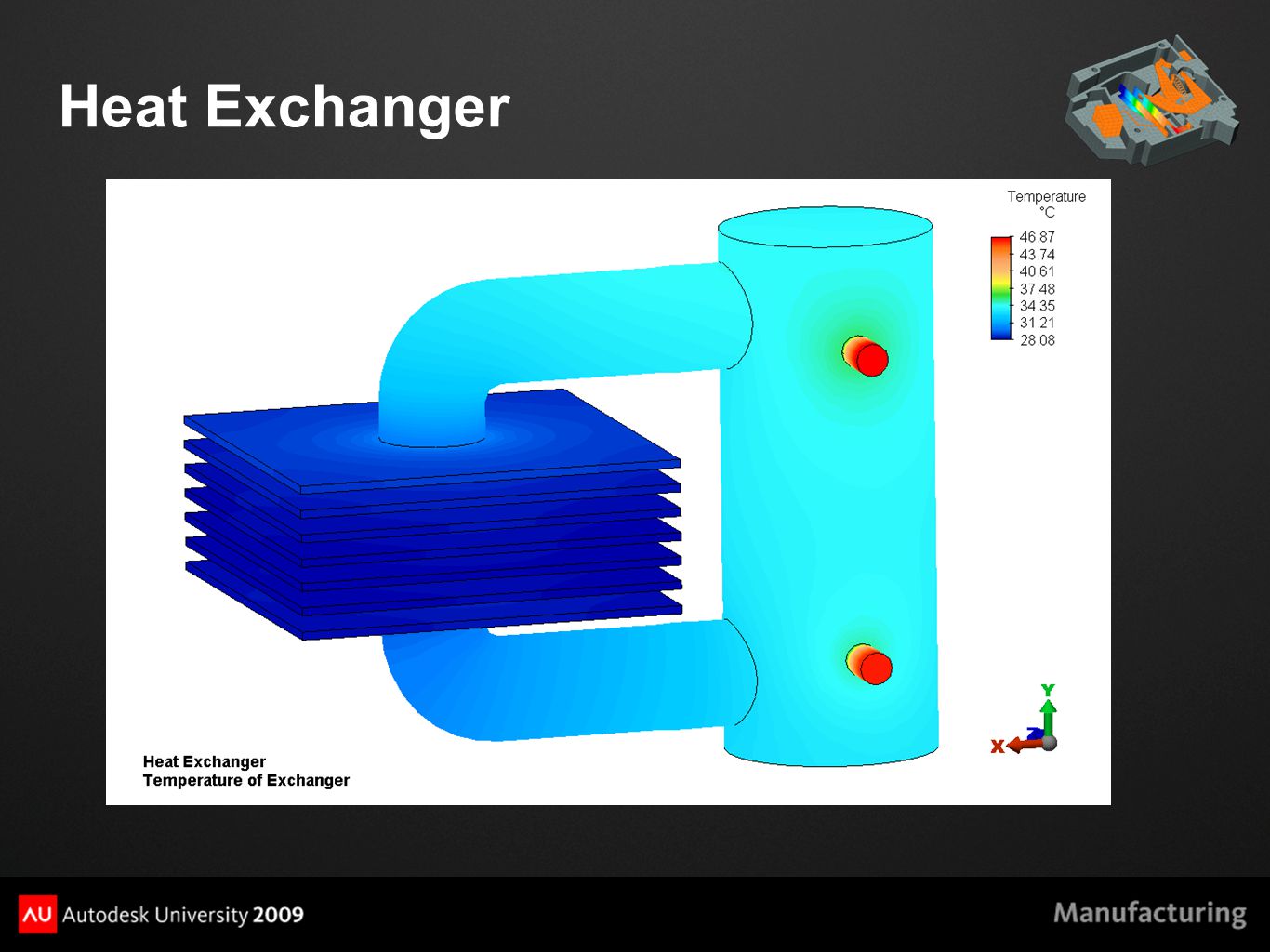 Heat Exchanger

Temperature
°C

46.87
43.74
40.61
37.48
34.35
31.21
28.08

Y
X

Heat Exchanger
Temperature of Exchanger

AU Autodesk University 2009

Manufacturing